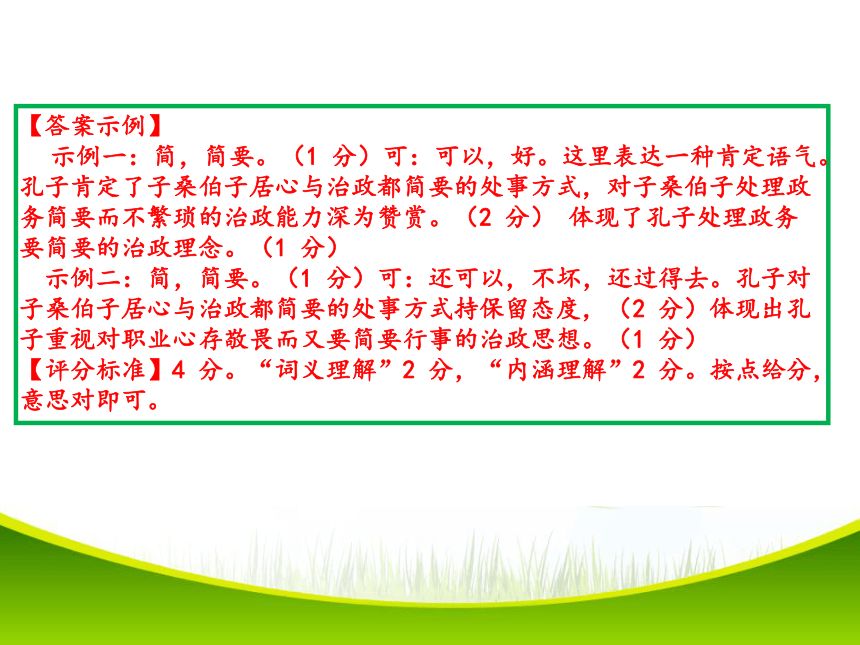 【答案示例】

示例一：简，简要。（1 分）可：可以，好。这里表达一种肯定语气。孔子肯定了子桑伯子居心与治政都简要的处事方式，对子桑伯子处理政务简要而不繁琐的治政能力深为赞赏。（2 分） 体现了孔子处理政务要简要的治政理念。（1 分）

示例二：简，简要。（1 分）可：还可以，不坏，还过得去。孔子对子桑伯子居心与治政都简要的处事方式持保留态度，（2 分）体现出孔子重视对职业心存敬畏而又要简要行事的治政思想。（1 分）

【评分标准】4 分。“词义理解”2 分，“内涵理解”2 分。按点给分，意思对即可。